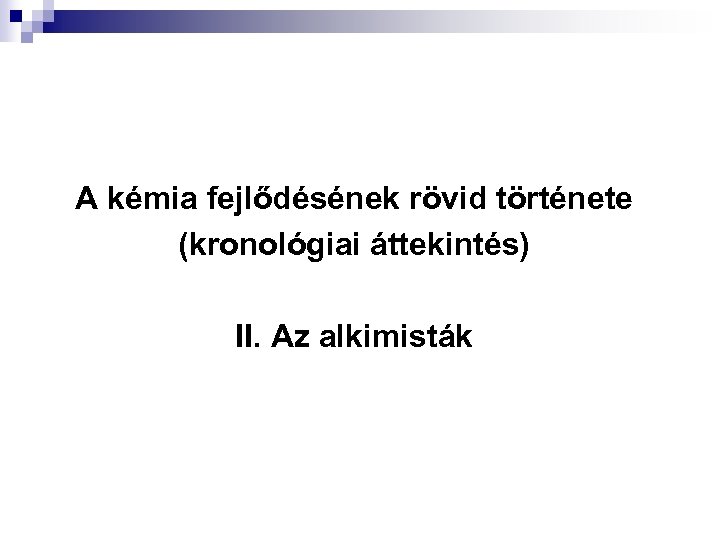 A kémia fejlődésének rövid története
(kronológiai áttekintés)

II. Az alkimisták